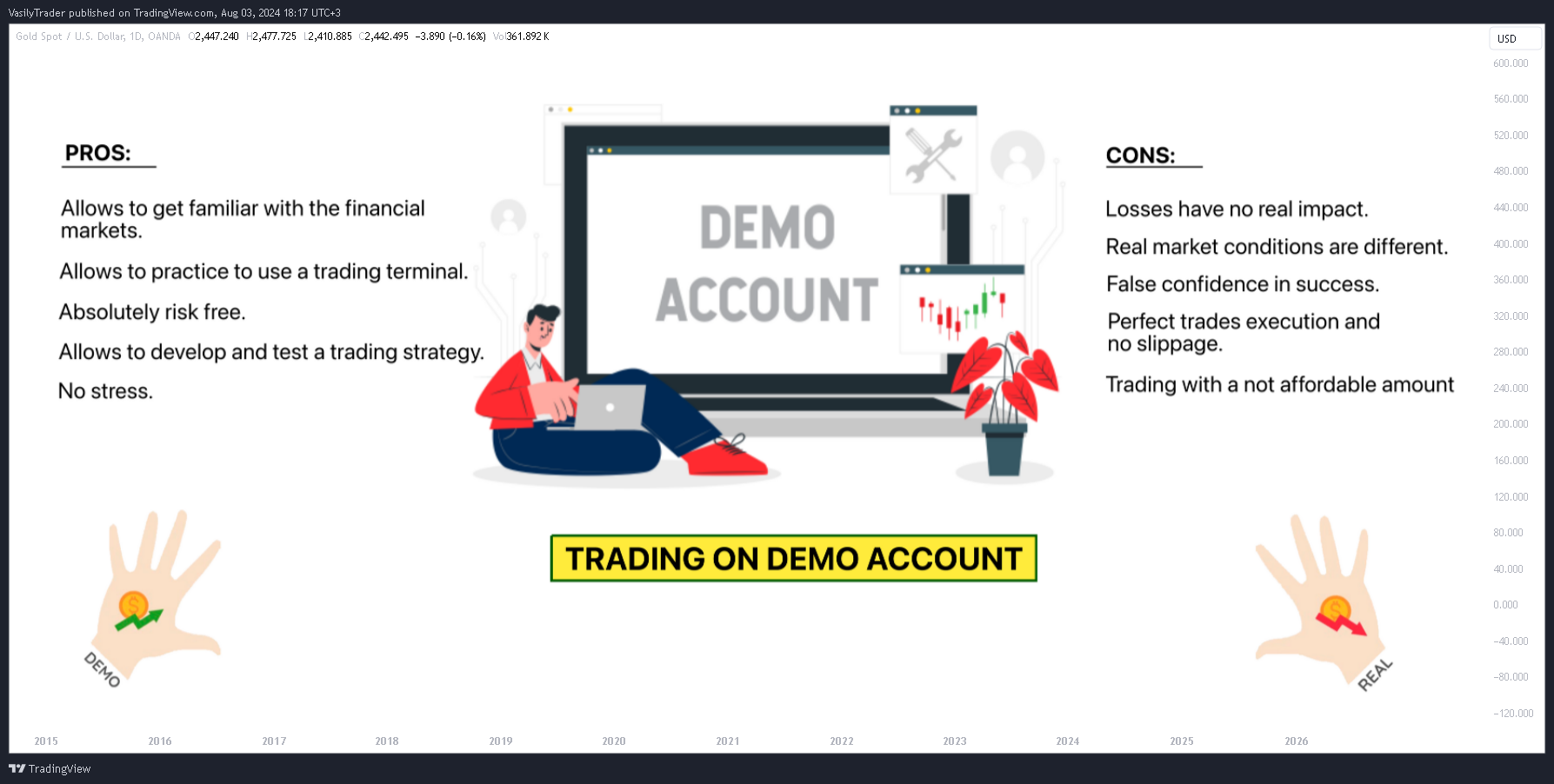 VasilyTrader published on TradingView.com, Aug 03, 2024 18:17 UTC+3

Gold Spot / U.S. Dollar, 1D, OANDA O2,447.240 H2,477.725 L2,410.885 C2,442.495 −3.890 (−0.16%) Vol361.892 K

USD

PROS:

Allows to get familiar with the financial markets.

Allows to practice to use a trading terminal.

Absolutely risk free.

Allows to develop and test a trading strategy.

No stress.

DEMO ACCOUNT

CONS:

Losses have no real impact.

Real market conditions are different.

False confidence in success.

Perfect trades execution and no slippage.

Trading with a not affordable amount

TRADING ON DEMO ACCOUNT

DEMO

REAL

600.000
560.000
520.000
480.000
440.000
400.000
360.000
320.000
280.000
240.000
200.000
160.000
120.000
80.000
40.000
0.000
−40.000
−80.000
−120.000

2015 2016 2017 2018 2019 2020 2021 2022 2023 2024 2025 2026

TradingView